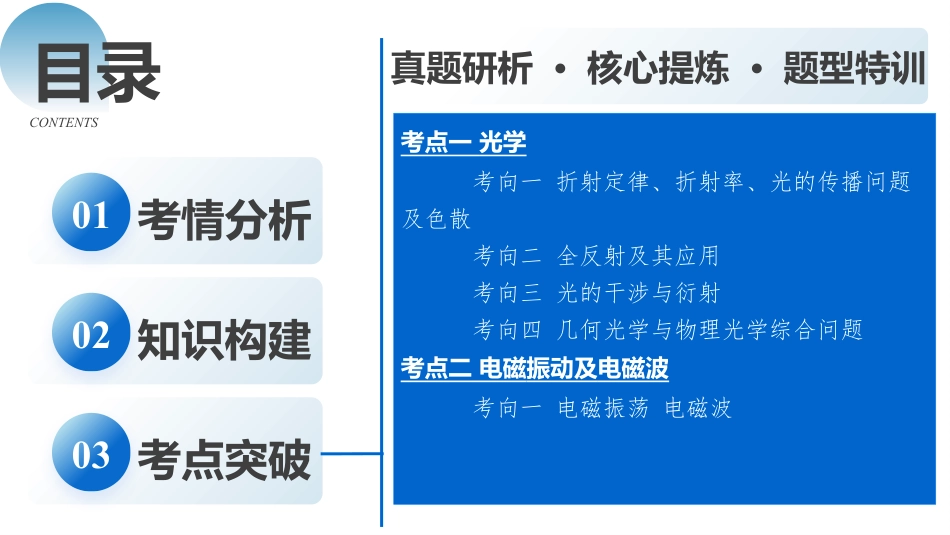 目录
CONTENTS

01 考情分析

02 知识构建

03 考点突破

真题研析 · 核心提炼 · 题型特训

考点一 光学
考向一 折射定律、折射率、光的传播问题及色散
考向二 全反射及其应用
考向三 光的干涉与衍射
考向四 几何光学与物理光学综合问题
考点二 电磁振动及电磁波
考向一 电磁振荡 电磁波